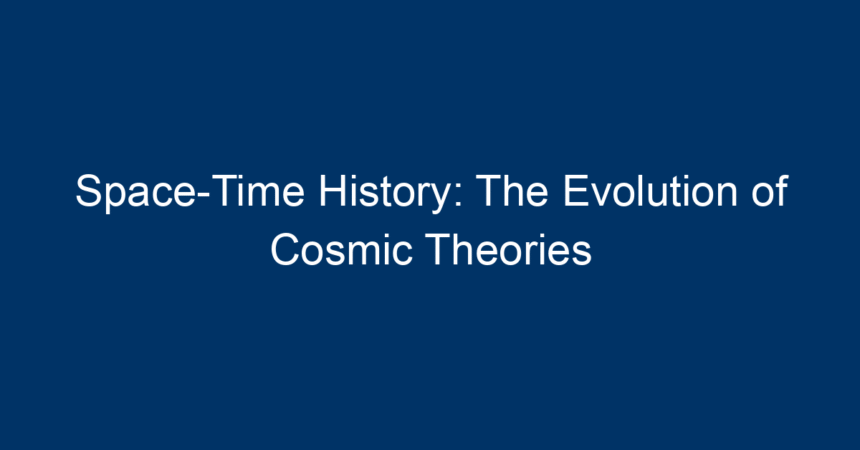 Space-Time History: The Evolution of Cosmic Theories